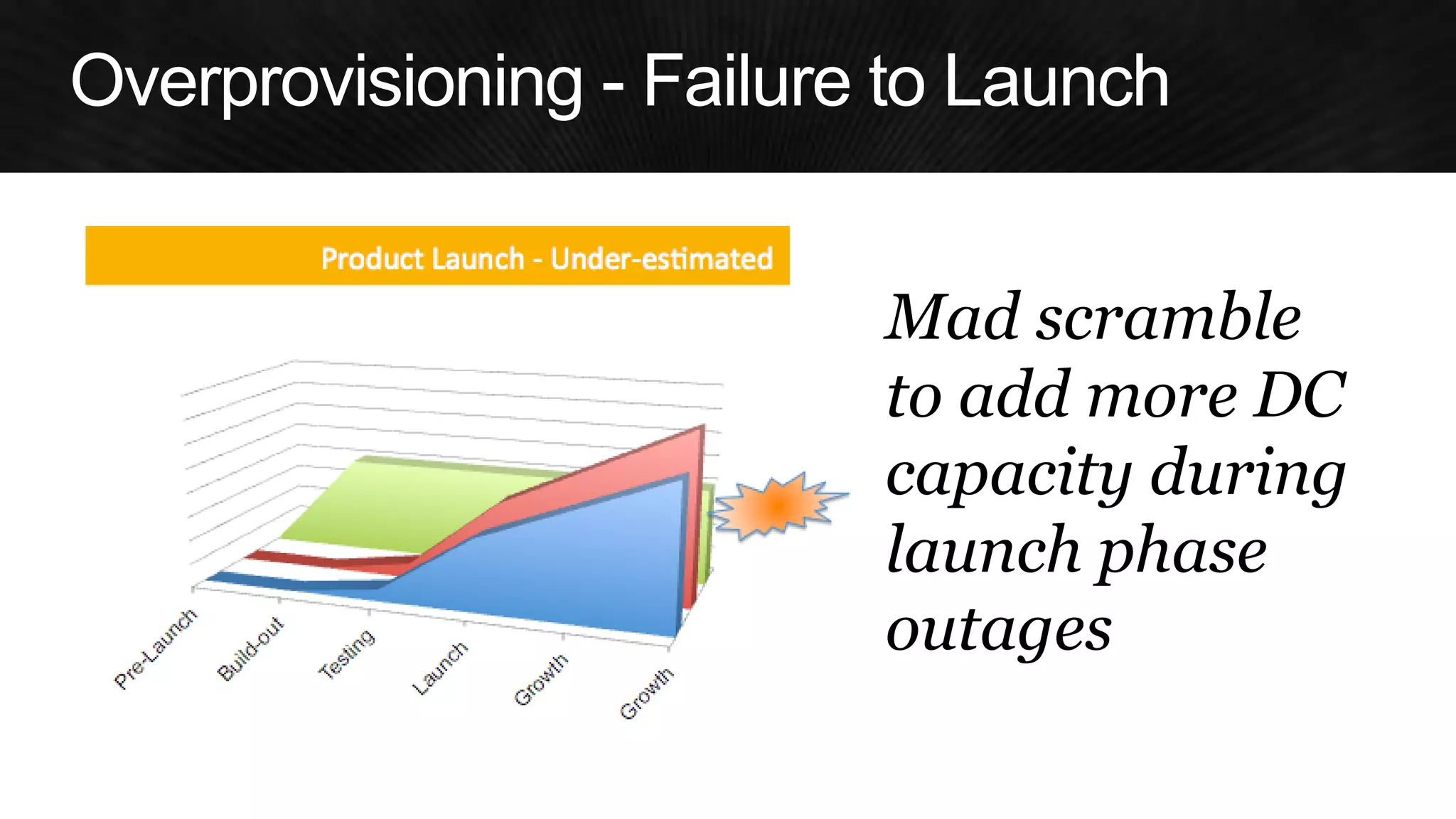 Overprovisioning - Failure to Launch

Product Launch - Under-estimated

Pre-Launch
Build-out
Testing
Launch
Growth
Growth

Mad scramble to add more DC capacity during launch phase outages